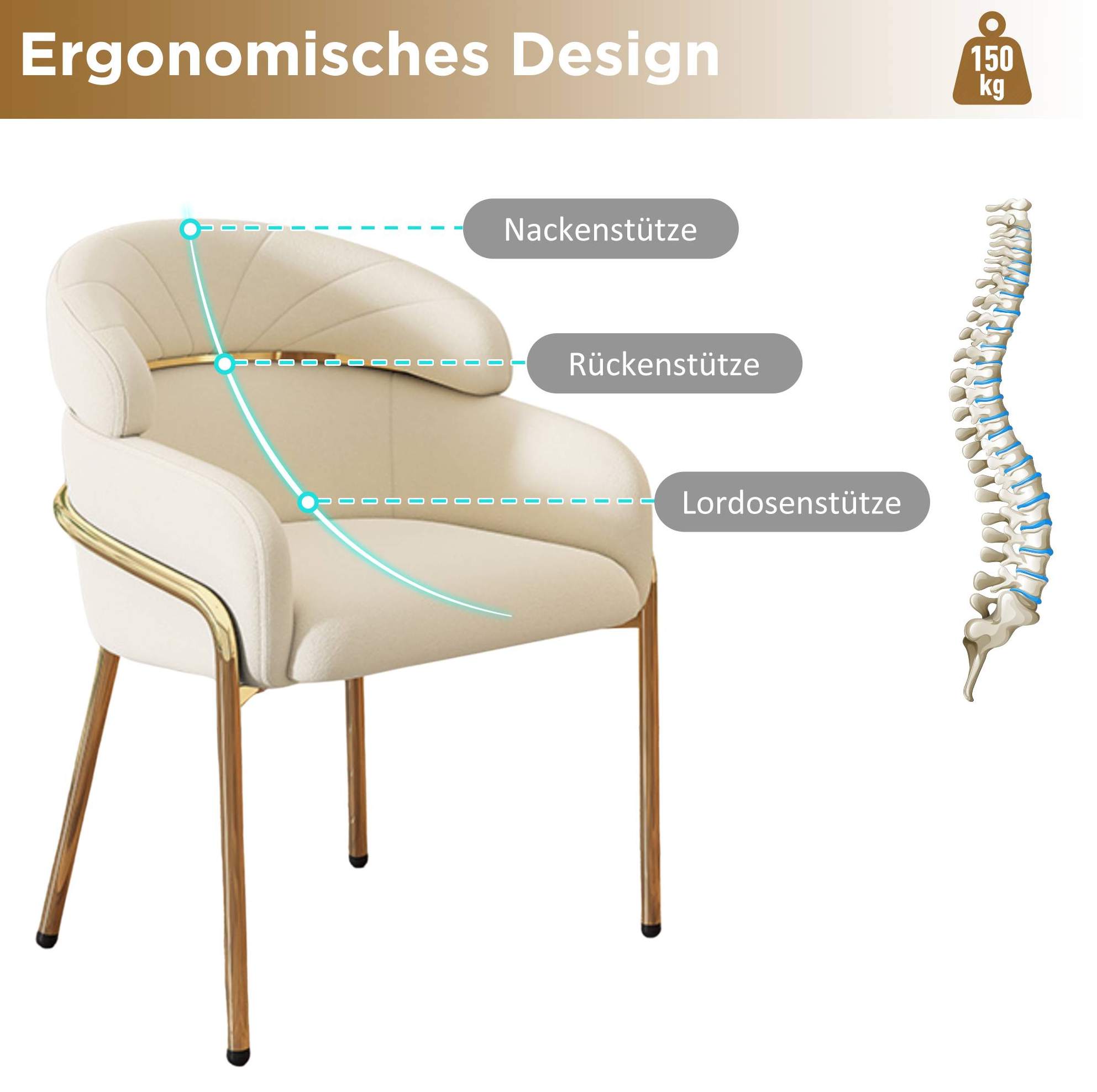 Ergonomisches Design

150 kg

Nackenstütze

Rückenstütze

Lordosenstütze